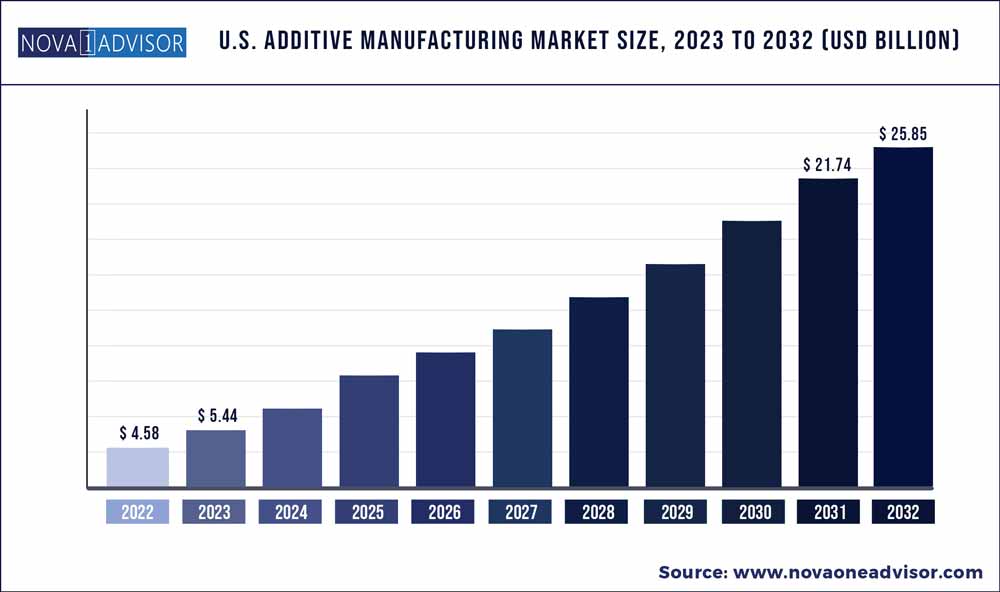 NOVA 1 ADVISOR

U.S. ADDITIVE MANUFACTURING MARKET SIZE, 2023 TO 2032 (USD BILLION)

$ 4.58
$ 5.44
$ 21.74
$ 25.85

2022
2023
2024
2025
2026
2027
2028
2029
2030
2031
2032

Source: www.novaoneadvisor.com